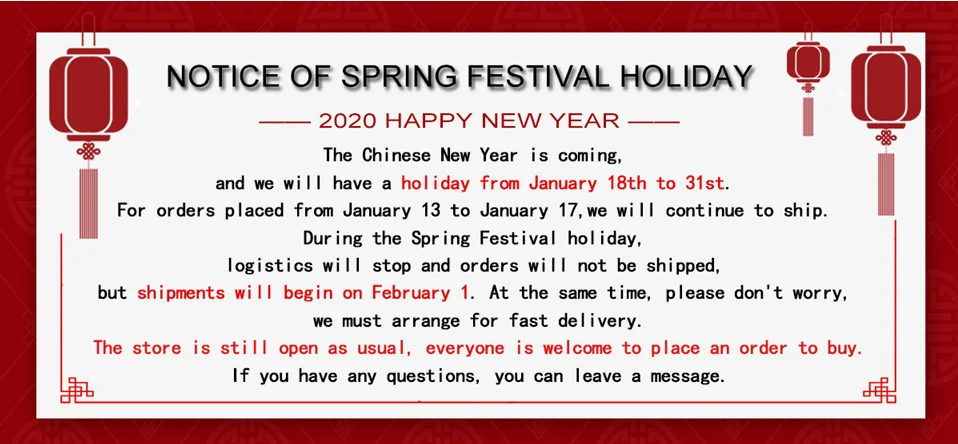 NOTICE OF SPRING FESTIVAL HOLIDAY

—— 2020 HAPPY NEW YEAR ——

The Chinese New Year is coming,
and we will have a holiday from January 18th to 31st.
For orders placed from January 13 to January 17,we will continue to ship.
During the Spring Festival holiday,
logistics will stop and orders will not be shipped,
but shipments will begin on February 1. At the same time, please don't worry,
we must arrange for fast delivery.
The store is still open as usual, everyone is welcome to place an order to buy.
If you have any questions, you can leave a message.